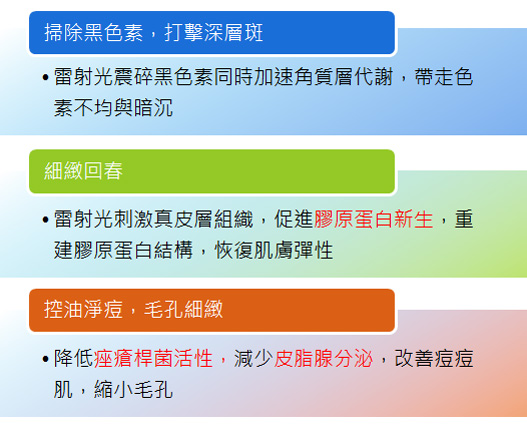 掃除黑色素，打擊深層斑

• 雷射光震碎黑色素同時加速角質層代謝，帶走色素不均與暗沉

細緻回春

• 雷射光刺激真皮層組織，促進膠原蛋白新生，重建膠原蛋白結構，恢復肌膚彈性

控油淨痘，毛孔細緻

• 降低痤瘡桿菌活性，減少皮脂腺分泌，改善痘痘肌，縮小毛孔